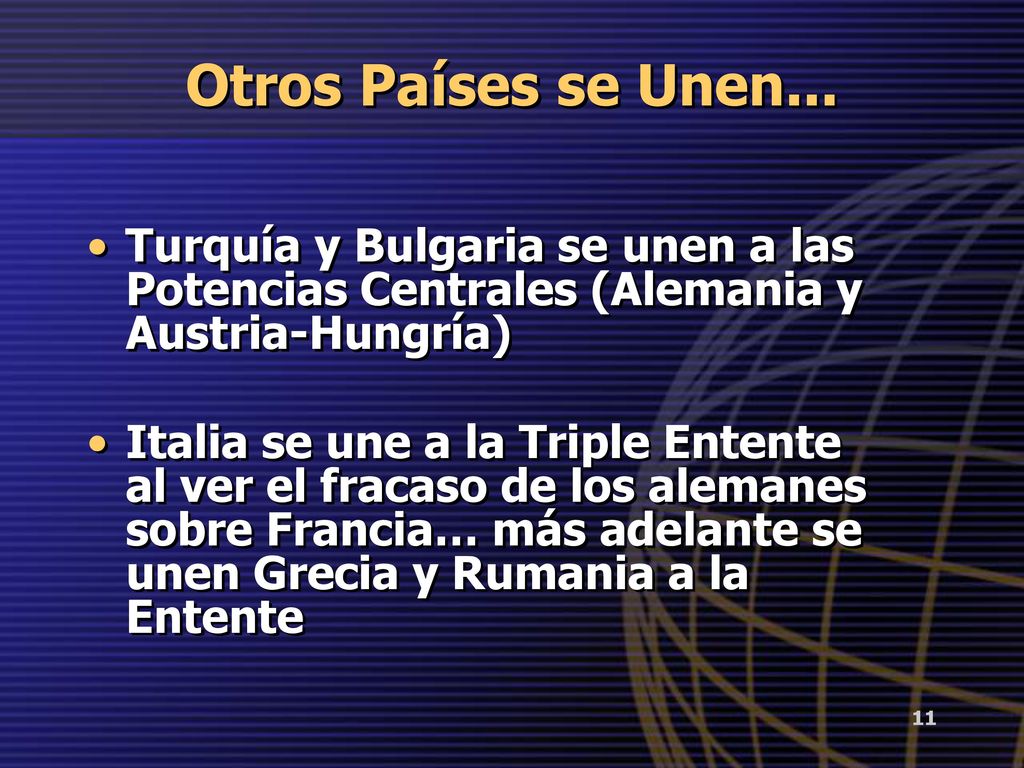 Otros Países se Unen...

• Turquía y Bulgaria se unen a las Potencias Centrales (Alemania y Austria-Hungría)

• Italia se une a la Triple Entente al ver el fracaso de los alemanes sobre Francia… más adelante se unen Grecia y Rumania a la Entente

11